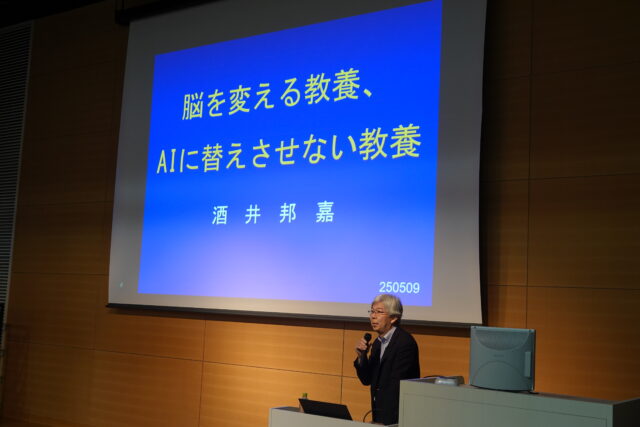 脳を変える教養、
AIに替えさせない教養

酒井邦嘉

250509